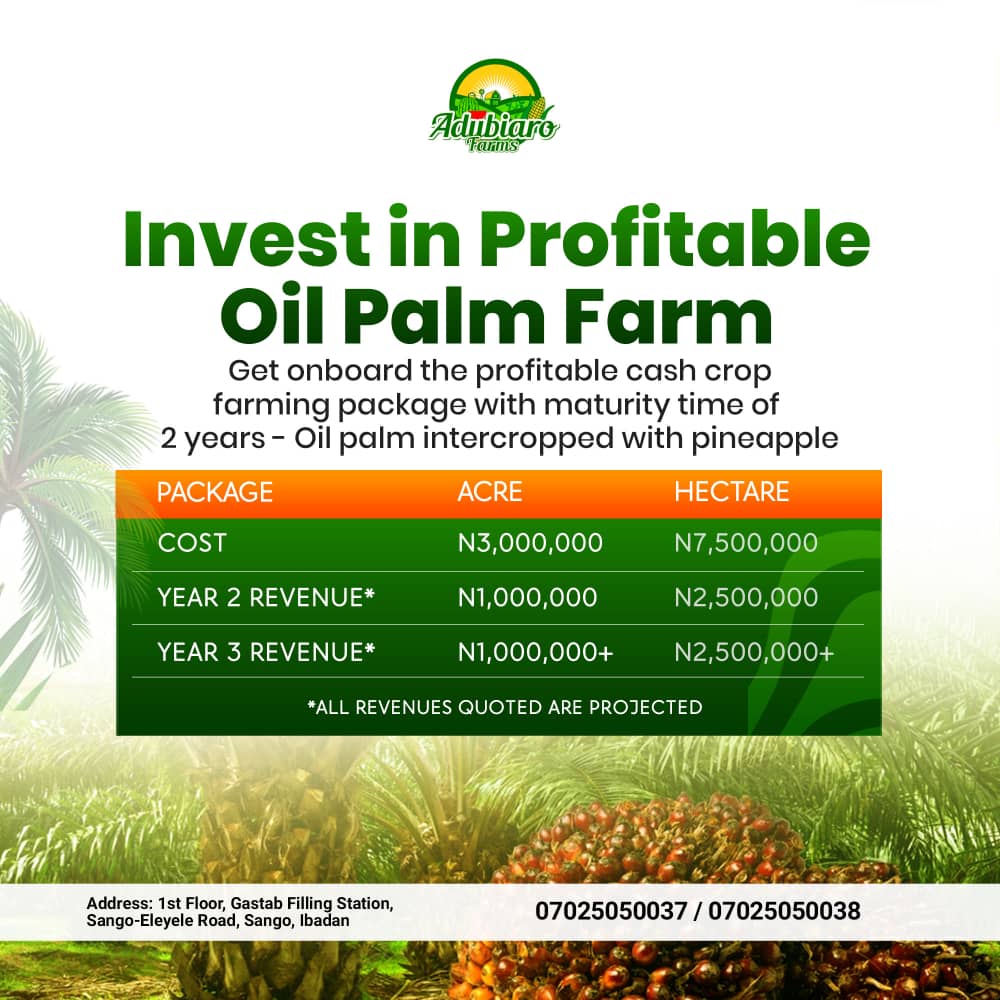 Adubiaro Farms

Invest in Profitable Oil Palm Farm

Get onboard the profitable cash crop farming package with maturity time of 2 years - Oil palm intercropped with pineapple

| PACKAGE | ACRE | HECTARE |
|---|---|---|
| COST | N3,000,000 | N7,500,000 |
| YEAR 2 REVENUE* | N1,000,000 | N2,500,000 |
| YEAR 3 REVENUE* | N1,000,000+ | N2,500,000+ |

*ALL REVENUES QUOTED ARE PROJECTED

Address: 1st Floor, Gastab Filling Station, Sango-Eleyele Road, Sango, Ibadan

07025050037 / 07025050038